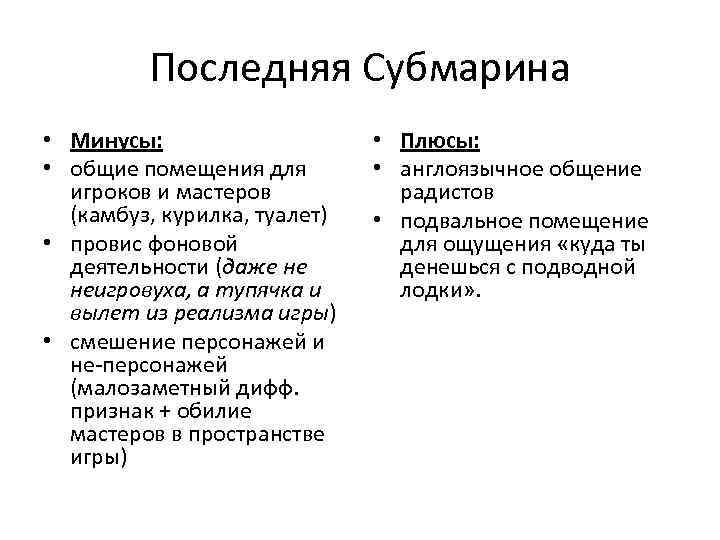 Последняя Субмарина

• Минусы:
• общие помещения для игроков и мастеров (камбуз, курилка, туалет)
• провис фоновой деятельности (даже не неигровуха, а тупячка и вылет из реализма игры)
• смешение персонажей и не-персонажей (малозаметный дифф. признак + обилие мастеров в пространстве игры)

• Плюсы:
• англоязычное общение радистов
• подвальное помещение для ощущения «куда ты денешься с подводной лодки».